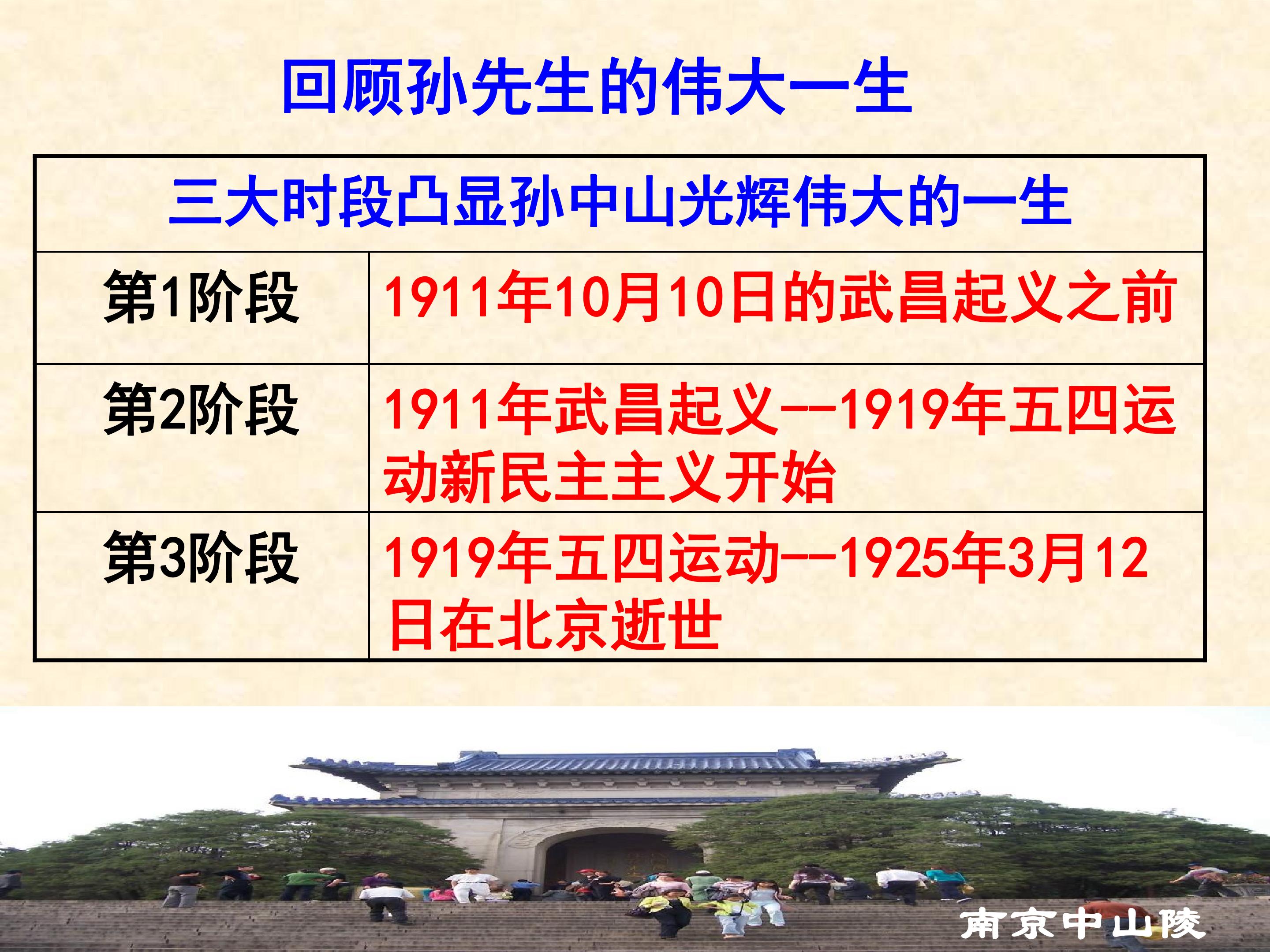 回顾孙先生的伟大一生

| 三大时段凸显孙中山光辉伟大的一生 | |
|---|---|
| 第1阶段 | 1911年10月10日的武昌起义之前 |
| 第2阶段 | 1911年武昌起义--1919年五四运动新民主主义开始 |
| 第3阶段 | 1919年五四运动--1925年3月12日在北京逝世 |

南京中山陵